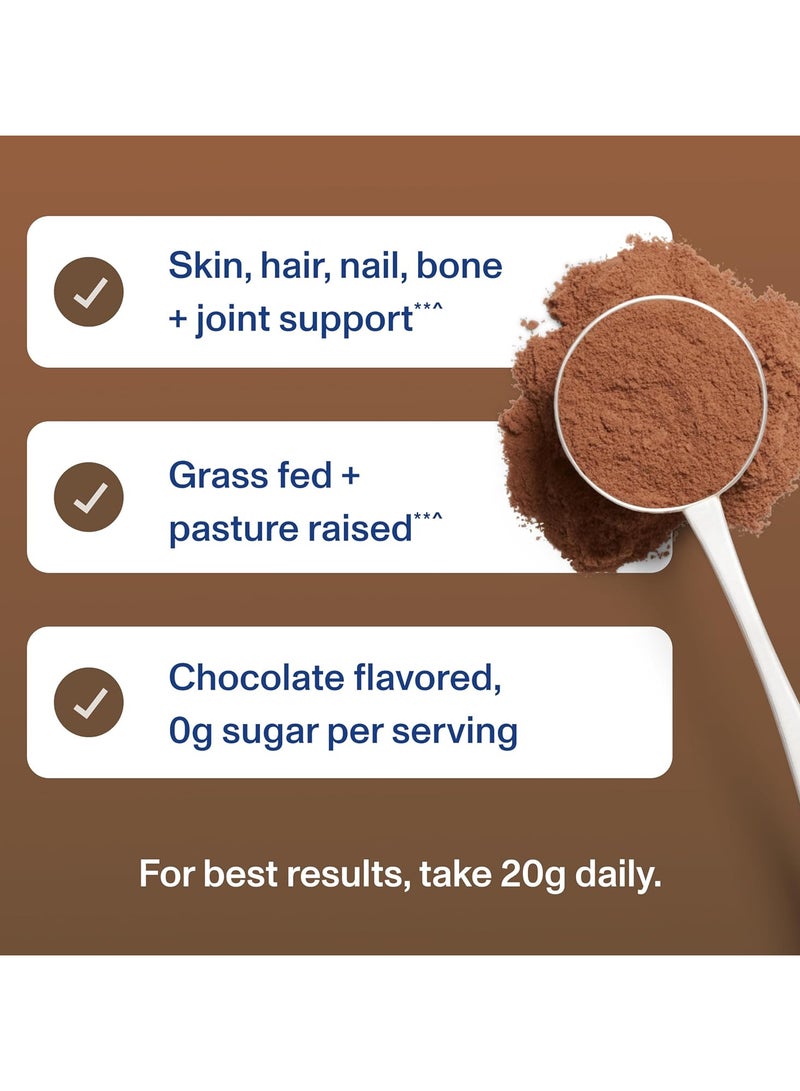 Skin, hair, nail, bone + joint support**^

Grass fed + pasture raised**^

Chocolate flavored, 0g sugar per serving

For best results, take 20g daily.